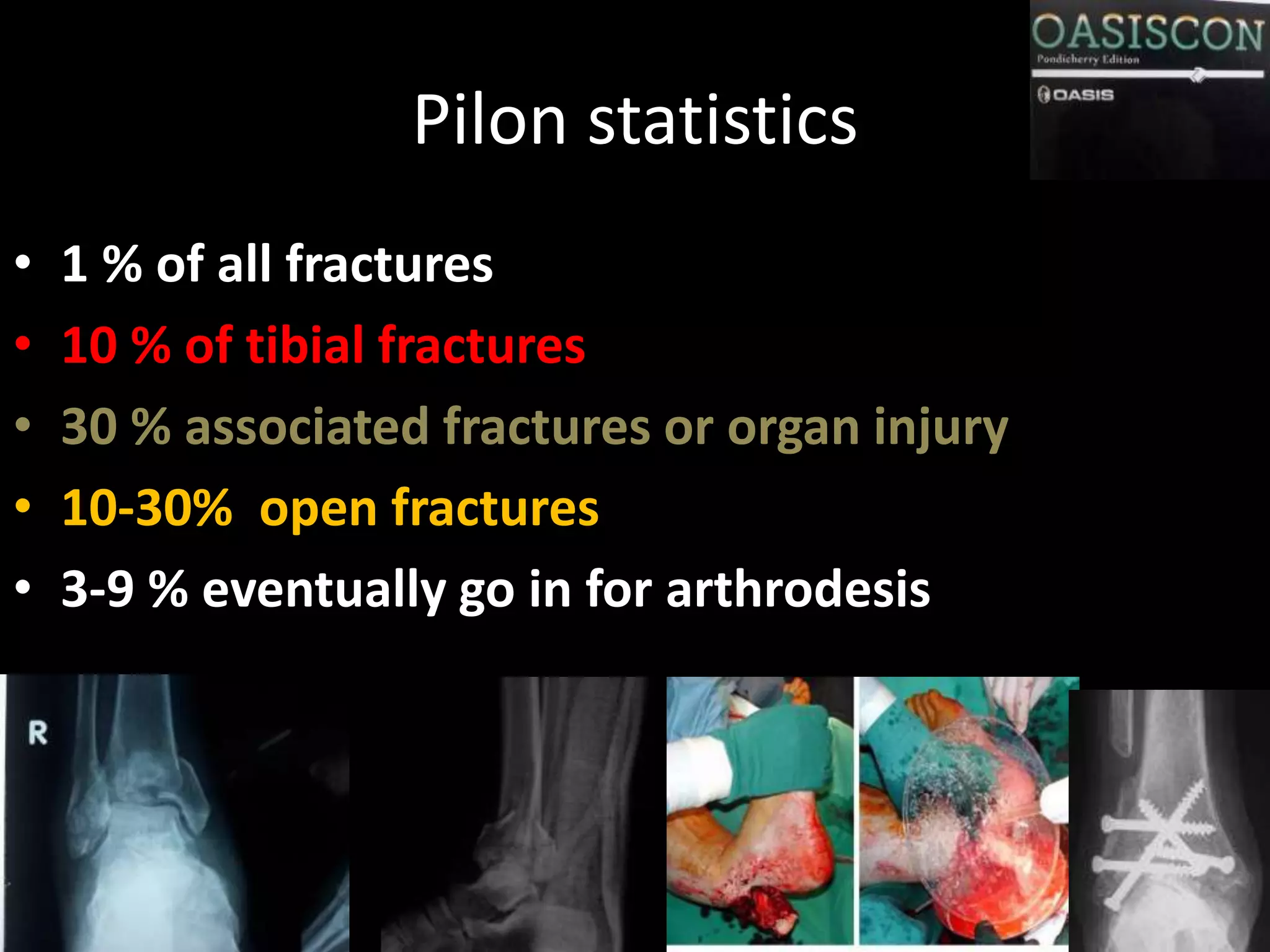 OASISCON
Pondicherry Edition
OASIS

Pilon statistics

• 1 % of all fractures
• 10 % of tibial fractures
• 30 % associated fractures or organ injury
• 10-30% open fractures
• 3-9 % eventually go in for arthrodesis

R